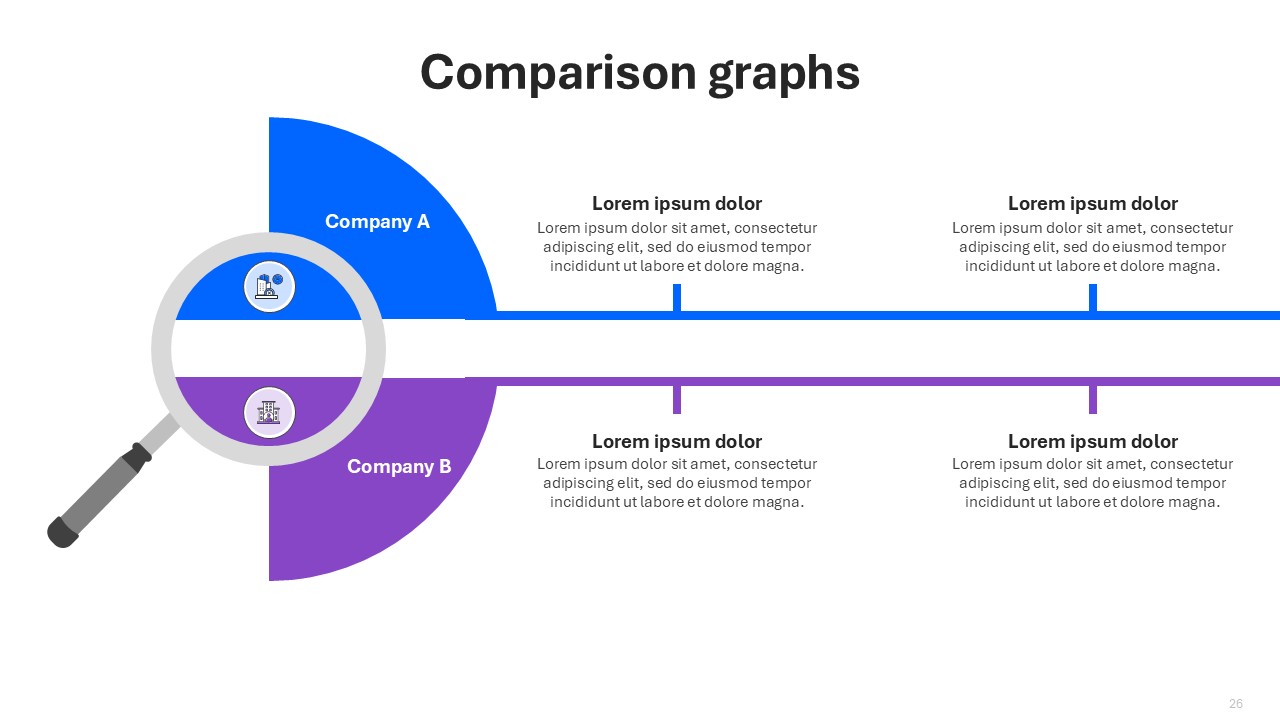 Comparison graphs

Company A

Lorem ipsum dolor
Lorem ipsum dolor sit amet, consectetur adipiscing elit, sed do eiusmod tempor incididunt ut labore et dolore magna.

Lorem ipsum dolor
Lorem ipsum dolor sit amet, consectetur adipiscing elit, sed do eiusmod tempor incididunt ut labore et dolore magna.

Company B

Lorem ipsum dolor
Lorem ipsum dolor sit amet, consectetur adipiscing elit, sed do eiusmod tempor incididunt ut labore et dolore magna.

Lorem ipsum dolor
Lorem ipsum dolor sit amet, consectetur adipiscing elit, sed do eiusmod tempor incididunt ut labore et dolore magna.

26